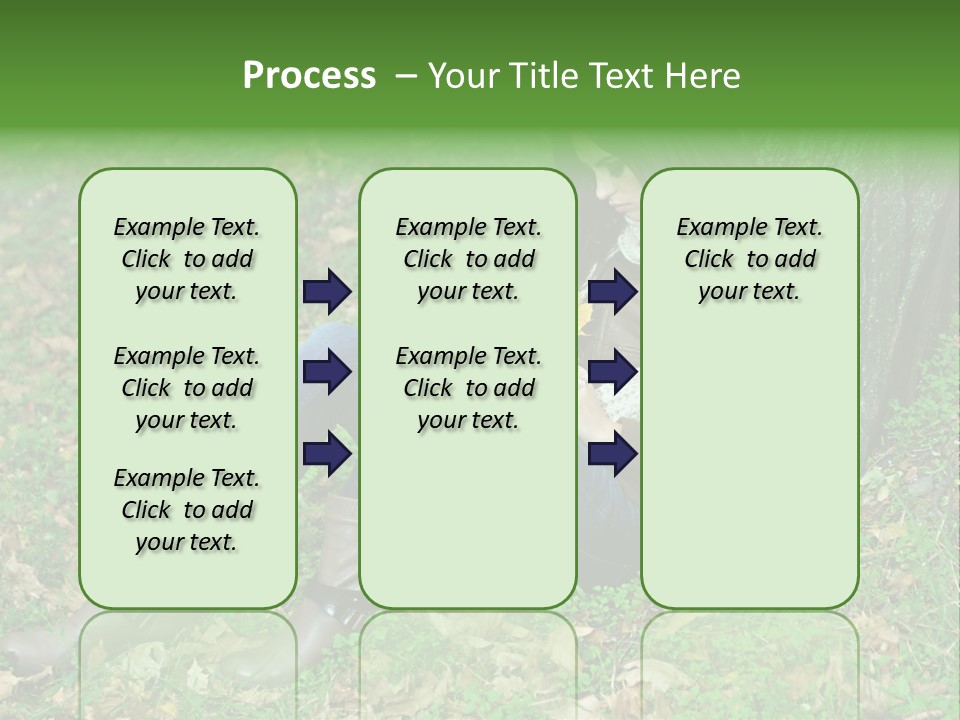 Process – Your Title Text Here

Example Text. Click to add your text.

Example Text. Click to add your text.

Example Text. Click to add your text.

Example Text. Click to add your text.

Example Text. Click to add your text.

Example Text. Click to add your text.